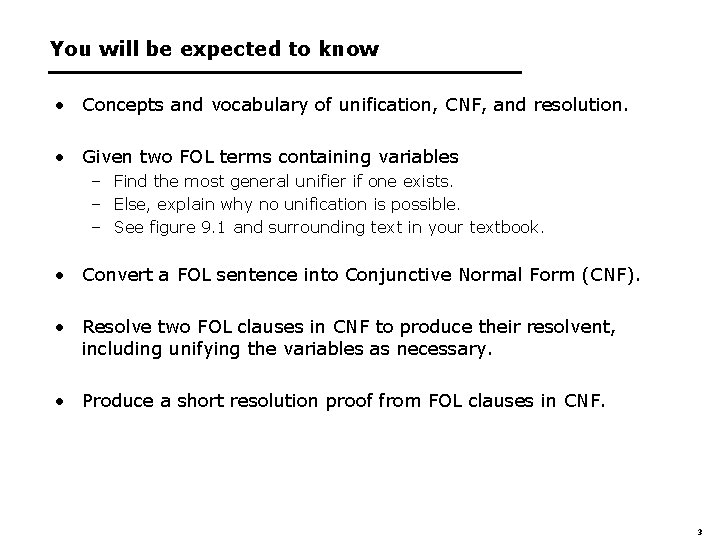 You will be expected to know

• Concepts and vocabulary of unification, CNF, and resolution.

• Given two FOL terms containing variables
– Find the most general unifier if one exists.
– Else, explain why no unification is possible.
– See figure 9.1 and surrounding text in your textbook.

• Convert a FOL sentence into Conjunctive Normal Form (CNF).

• Resolve two FOL clauses in CNF to produce their resolvent, including unifying the variables as necessary.

• Produce a short resolution proof from FOL clauses in CNF.

3